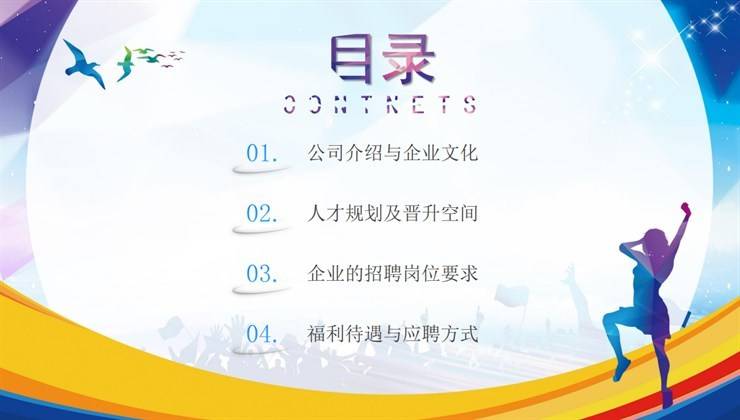 目录

CONTNETS

01. 公司介绍与企业文化

02. 人才规划及晋升空间

03. 企业的招聘岗位要求

04. 福利待遇与应聘方式